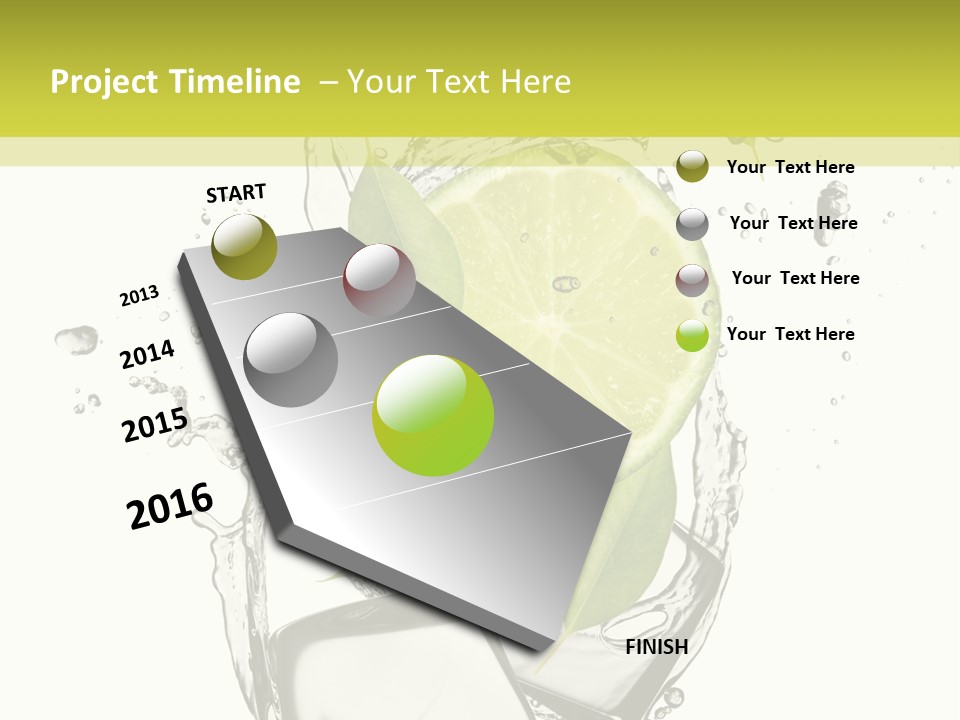 Project Timeline – Your Text Here

START

2013

2014

2015

2016

FINISH

Your Text Here

Your Text Here

Your Text Here

Your Text Here